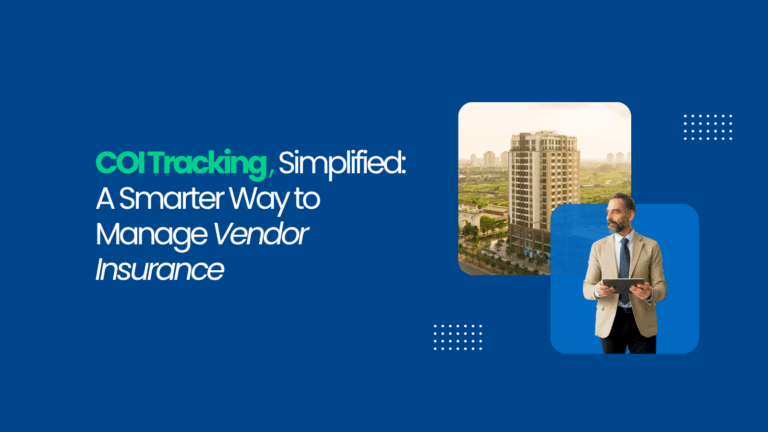 COI Tracking, Simplified: A Smarter Way to Manage Vendor Insurance